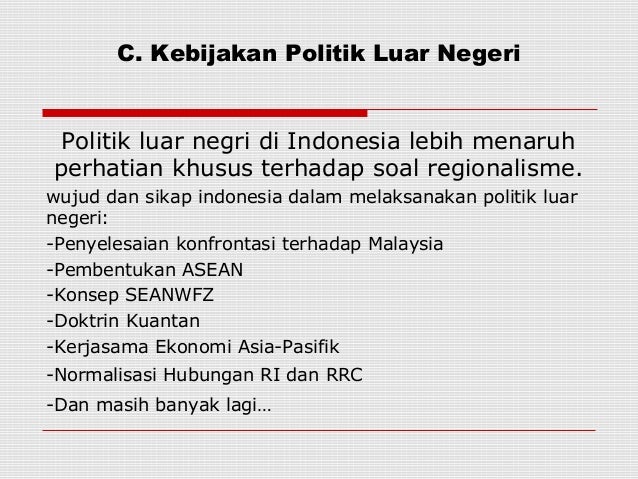 C. Kebijakan Politik Luar Negeri

Politik luar negri di Indonesia lebih menaruh perhatian khusus terhadap soal regionalisme.

wujud dan sikap indonesia dalam melaksanakan politik luar negeri:

-Penyelesaian konfrontasi terhadap Malaysia

-Pembentukan ASEAN

-Konsep SEANWFZ

-Doktrin Kuantan

-Kerjasama Ekonomi Asia-Pasifik

-Normalisasi Hubungan RI dan RRC

-Dan masih banyak lagi…